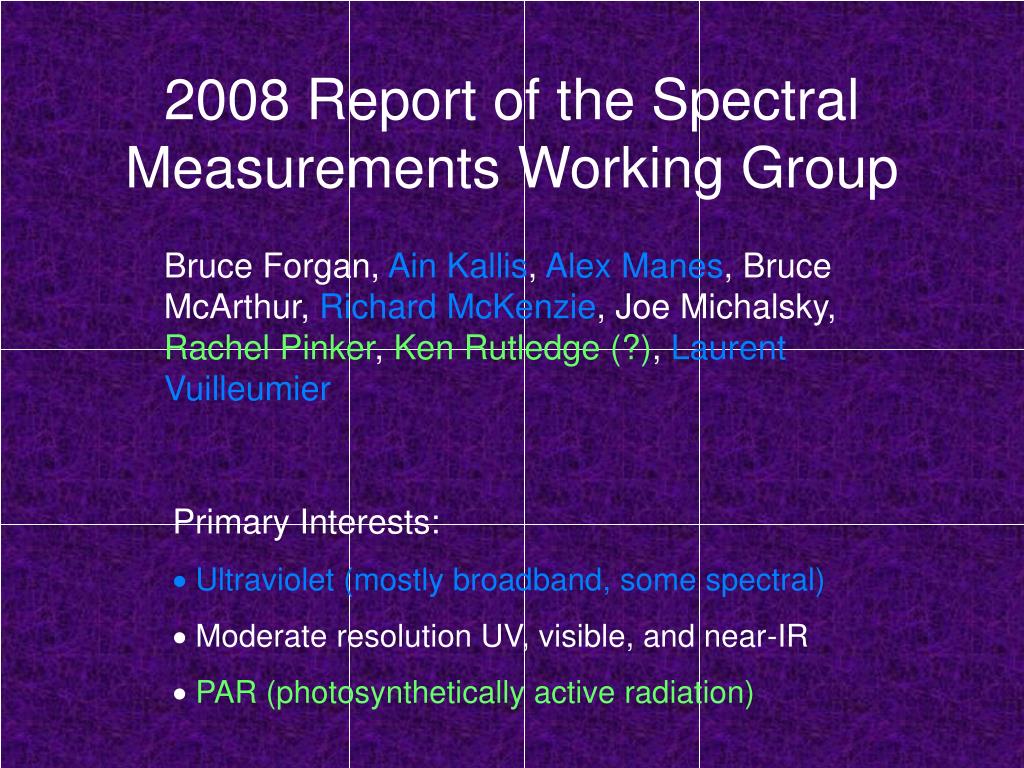 2008 Report of the Spectral Measurements Working Group

Bruce Forgan, Ain Kallis, Alex Manes, Bruce McArthur, Richard McKenzie, Joe Michalsky, Rachel Pinker, Ken Rutledge (?), Laurent Vuilleumier

Primary Interests:

• Ultraviolet (mostly broadband, some spectral)

• Moderate resolution UV, visible, and near-IR

• PAR (photosynthetically active radiation)